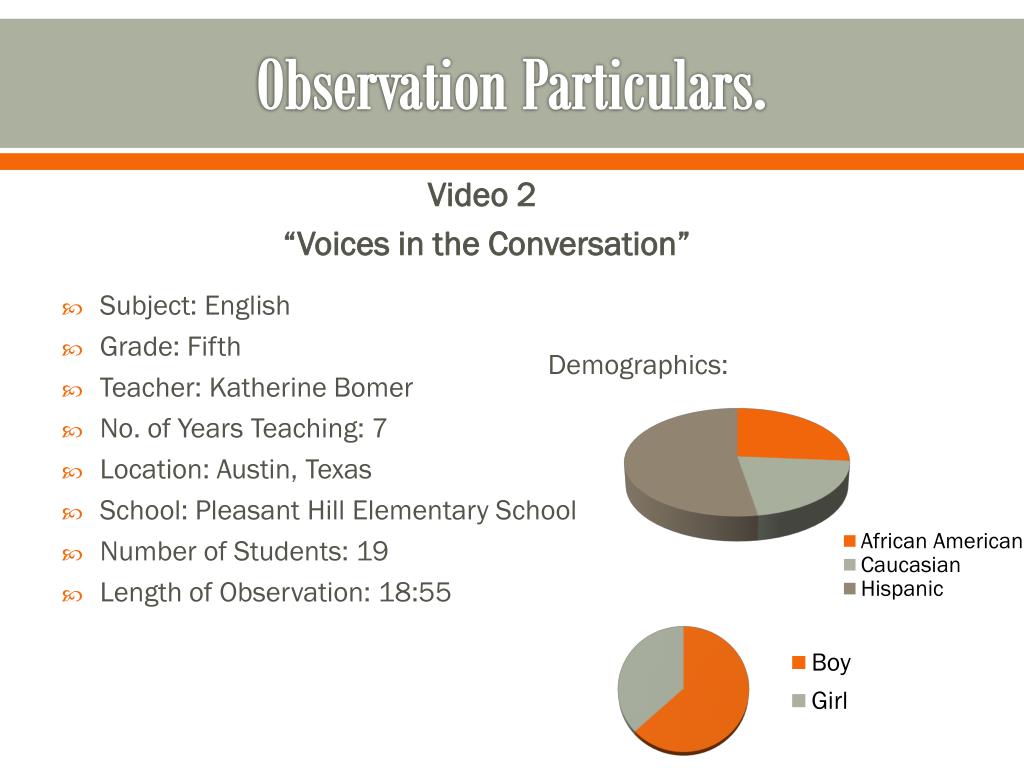 Observation Particulars.

Video 2
“Voices in the Conversation”

Subject: English
Grade: Fifth
Teacher: Katherine Bomer
No. of Years Teaching: 7
Location: Austin, Texas
School: Pleasant Hill Elementary School
Number of Students: 19
Length of Observation: 18:55

Demographics:

African American
Caucasian
Hispanic

Boy
Girl